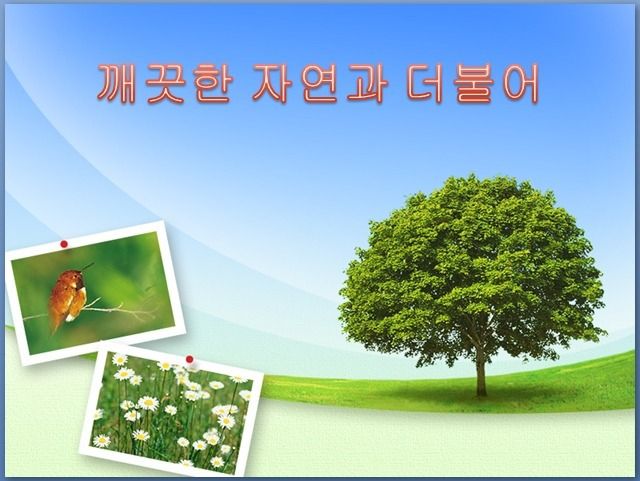 깨끗한 자연과 더불어